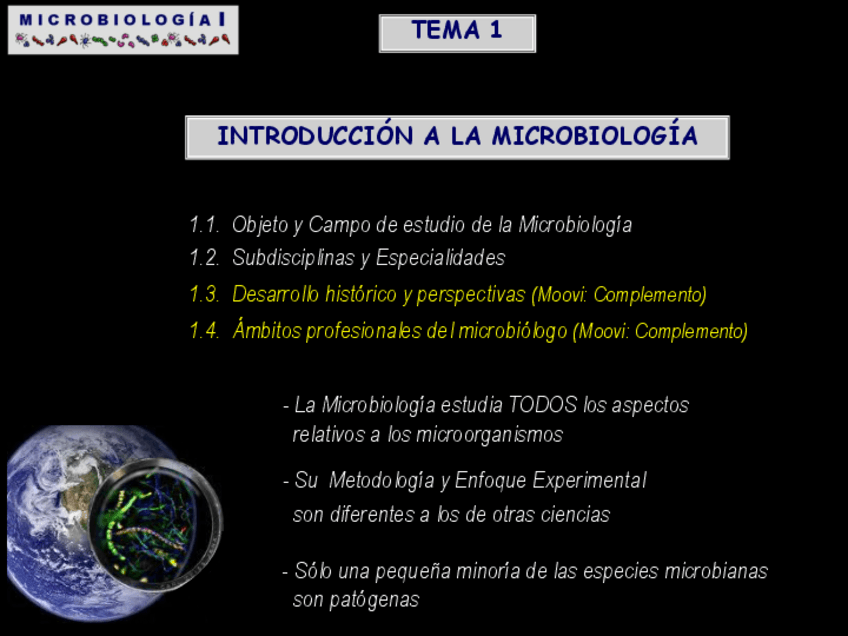 MICROBIOLOGÍA I

TEMA 1

INTRODUCCIÓN A LA MICROBIOLOGÍA

1.1. Objeto y Campo de estudio de la Microbiología
1.2. Subdisciplinas y Especialidades
1.3. Desarrollo histórico y perspectivas (Moovi: Complemento)
1.4. Ámbitos profesionales del microbiólogo (Moovi: Complemento)

- La Microbiología estudia TODOS los aspectos relativos a los microorganismos

- Su Metodología y Enfoque Experimental son diferentes a los de otras ciencias

- Sólo una pequeña minoría de las especies microbianas son patógenas